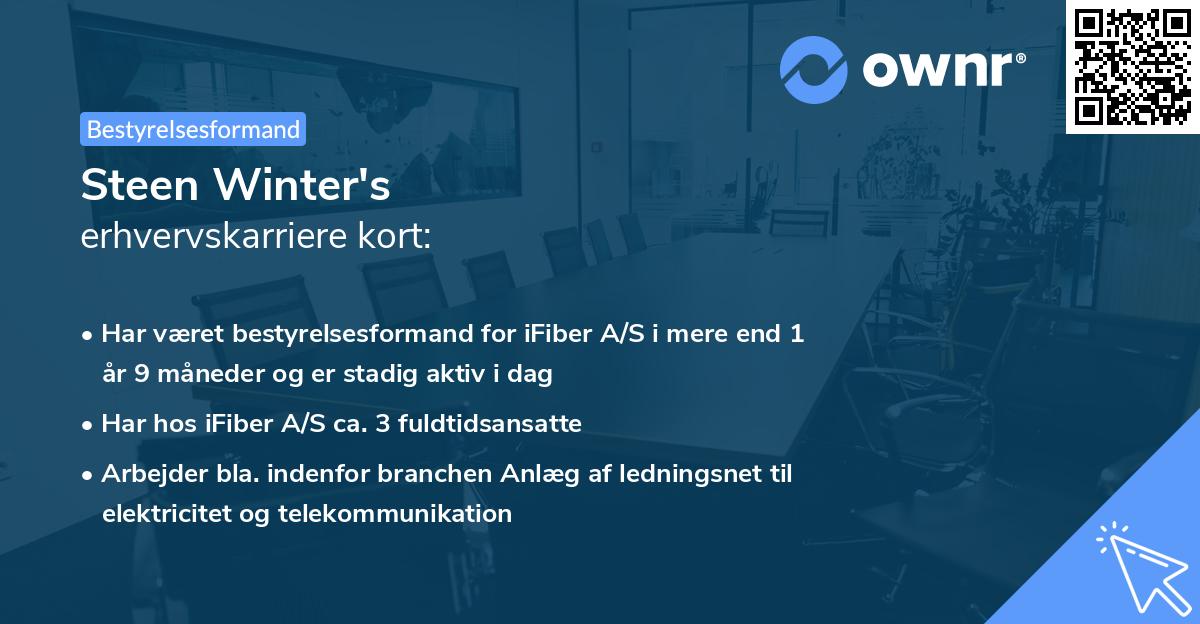 ownr®

Bestyrelsesformand

Steen Winter's
erhvervskarriere kort:

• Har været bestyrelsesformand for iFiber A/S i mere end 1 år 9 måneder og er stadig aktiv i dag

• Har hos iFiber A/S ca. 3 fuldtidsansatte

• Arbejder bla. indenfor branchen Anlæg af ledningsnet til elektricitet og telekommunikation